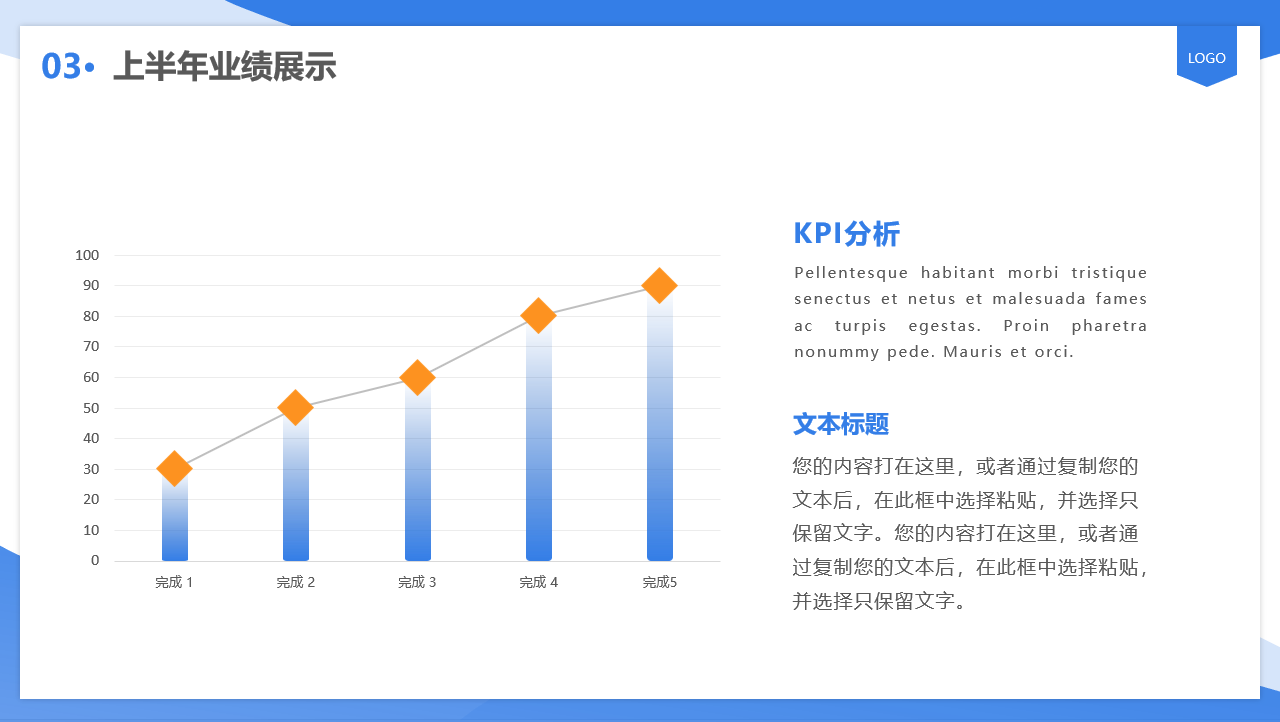 03• 上半年业绩展示

LOGO

100
90
80
70
60
50
40
30
20
10
0

完成 1
完成 2
完成 3
完成 4
完成5

KPI分析

Pellentesque habitant morbi tristique senectus et netus et malesuada fames ac turpis egestas. Proin pharetra nonummy pede. Mauris et orci.

文本标题

您的内容打在这里，或者通过复制您的文本后，在此框中选择粘贴，并选择只保留文字。您的内容打在这里，或者通过复制您的文本后，在此框中选择粘贴，并选择只保留文字。